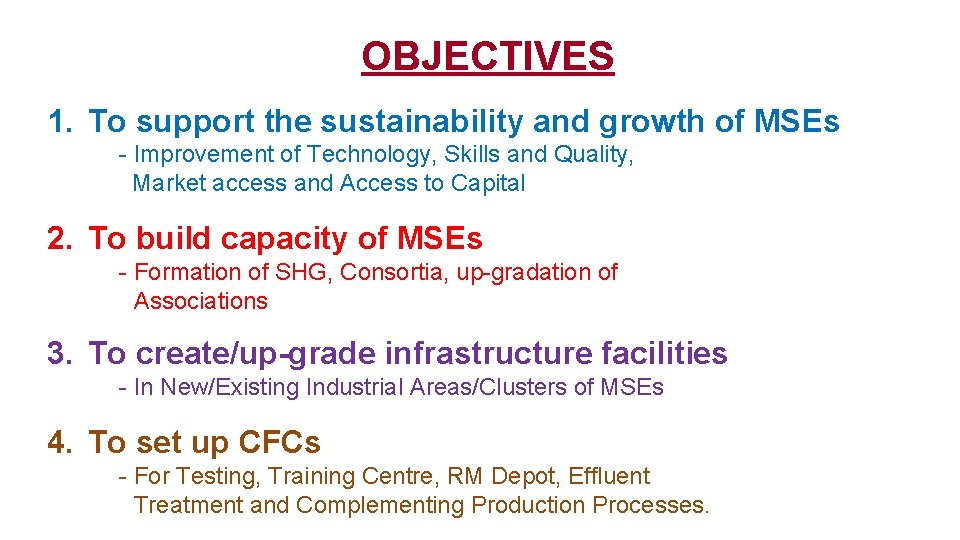 OBJECTIVES

1. To support the sustainability and growth of MSEs
- Improvement of Technology, Skills and Quality, Market access and Access to Capital

2. To build capacity of MSEs
- Formation of SHG, Consortia, up-gradation of Associations

3. To create/up-grade infrastructure facilities
- In New/Existing Industrial Areas/Clusters of MSEs

4. To set up CFCs
- For Testing, Training Centre, RM Depot, Effluent Treatment and Complementing Production Processes.